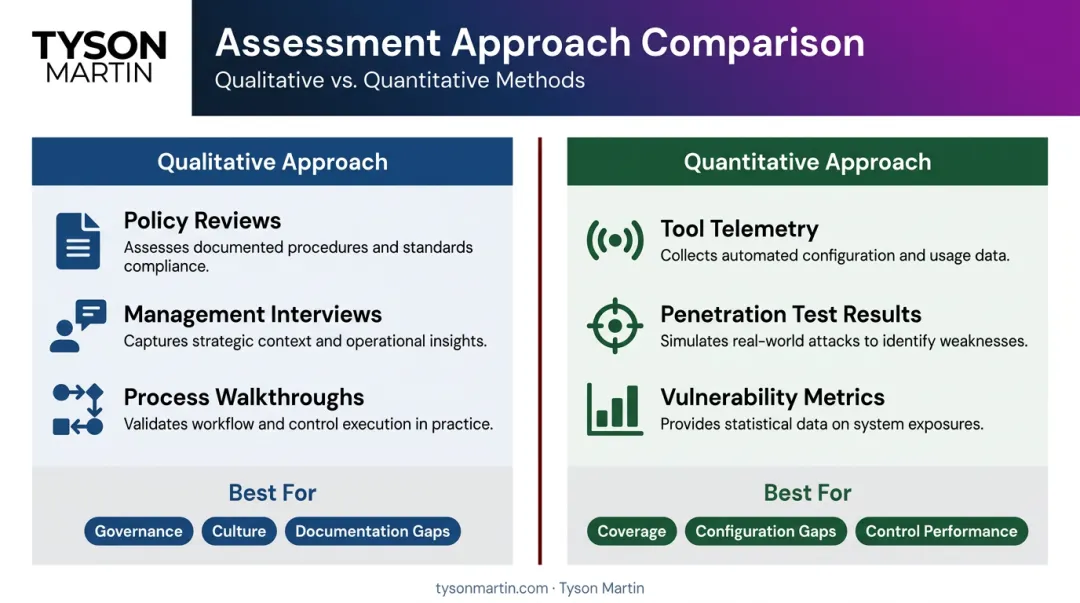 TYSON MARTIN

Assessment Approach Comparison
Qualitative vs. Quantitative Methods

Qualitative Approach

Policy Reviews
Assesses documented procedures and standards compliance.

Management Interviews
Captures strategic context and operational insights.

Process Walkthroughs
Validates workflow and control execution in practice.

Best For
Governance
Culture
Documentation Gaps

Quantitative Approach

Tool Telemetry
Collects automated configuration and usage data.

Penetration Test Results
Simulates real-world attacks to identify weaknesses.

Vulnerability Metrics
Provides statistical data on system exposures.

Best For
Coverage
Configuration Gaps
Control Performance

tysonmartin.com · Tyson Martin